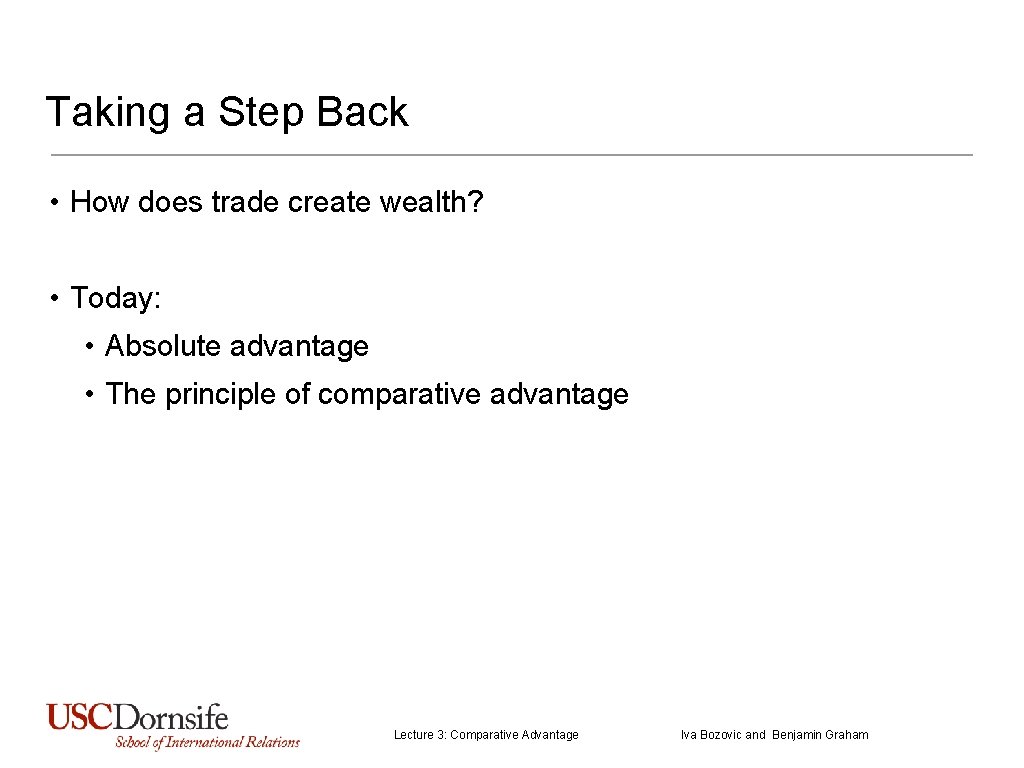 Taking a Step Back

• How does trade create wealth?

• Today:

• Absolute advantage

• The principle of comparative advantage

USCDornsife
School of International Relations

Lecture 3: Comparative Advantage

Iva Bozovic and Benjamin Graham